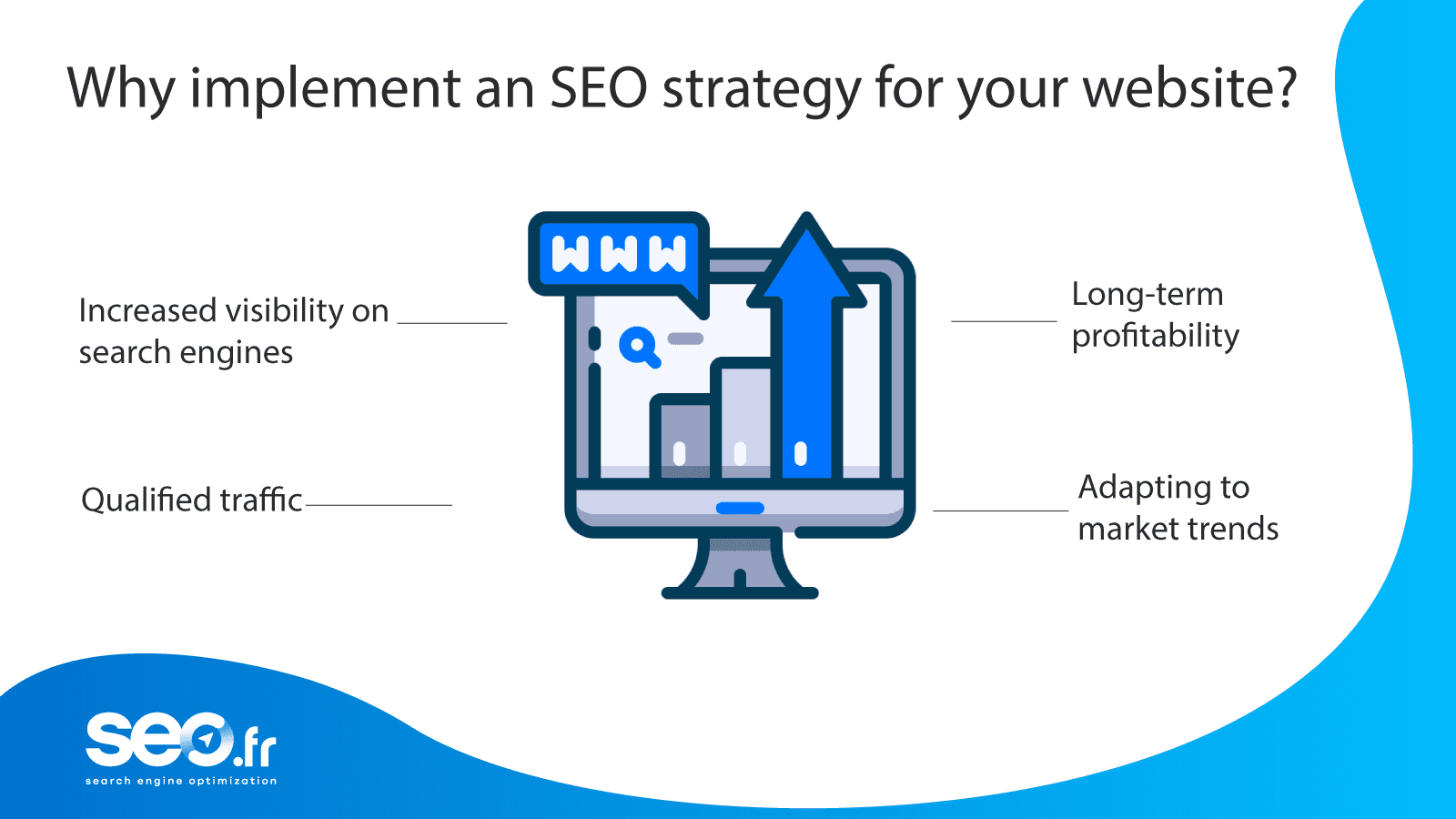 Why implement an SEO strategy for your website?

Increased visibility on search engines

Qualified traffic

WWW

Long-term profitability

Adapting to market trends

seo.fr
search engine optimization